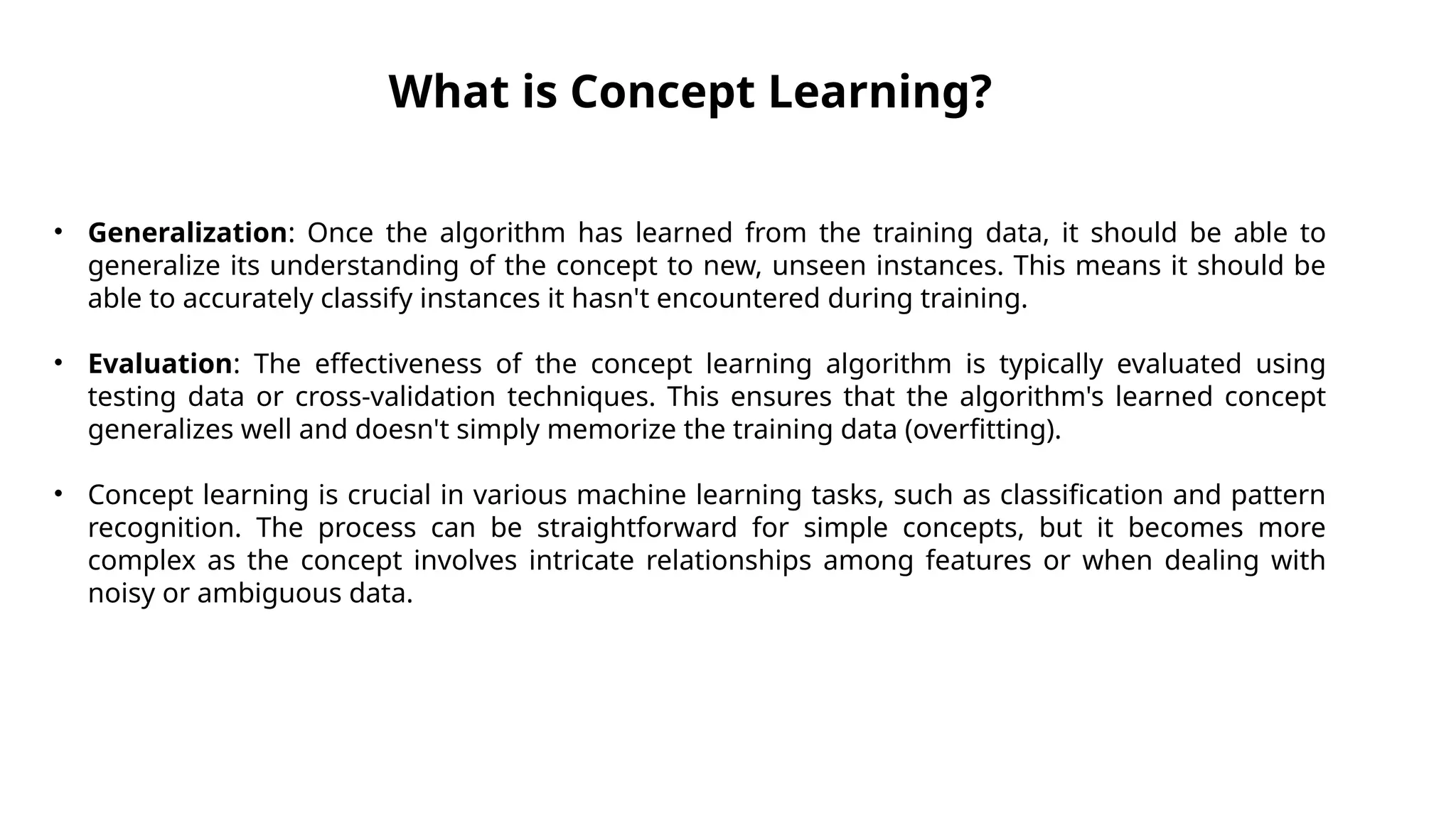 What is Concept Learning?

• Generalization: Once the algorithm has learned from the training data, it should be able to generalize its understanding of the concept to new, unseen instances. This means it should be able to accurately classify instances it hasn't encountered during training.

• Evaluation: The effectiveness of the concept learning algorithm is typically evaluated using testing data or cross-validation techniques. This ensures that the algorithm's learned concept generalizes well and doesn't simply memorize the training data (overfitting).

• Concept learning is crucial in various machine learning tasks, such as classification and pattern recognition. The process can be straightforward for simple concepts, but it becomes more complex as the concept involves intricate relationships among features or when dealing with noisy or ambiguous data.